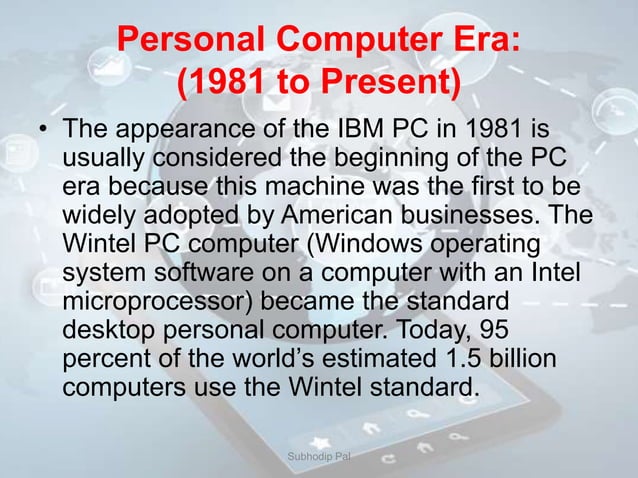 Personal Computer Era:
(1981 to Present)

• The appearance of the IBM PC in 1981 is usually considered the beginning of the PC era because this machine was the first to be widely adopted by American businesses. The Wintel PC computer (Windows operating system software on a computer with an Intel microprocessor) became the standard desktop personal computer. Today, 95 percent of the world's estimated 1.5 billion computers use the Wintel standard.

Subhodip Pal